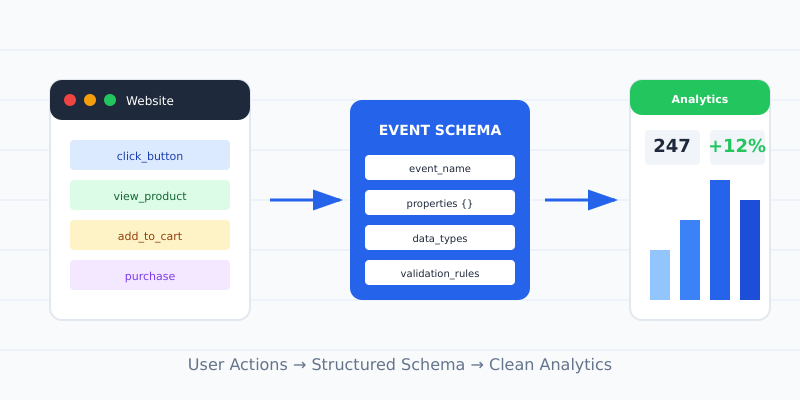 Website

click_button

view_product

add_to_cart

purchase

EVENT SCHEMA

event_name

properties {}

data_types

validation_rules

Analytics

247

+12%

User Actions → Structured Schema → Clean Analytics